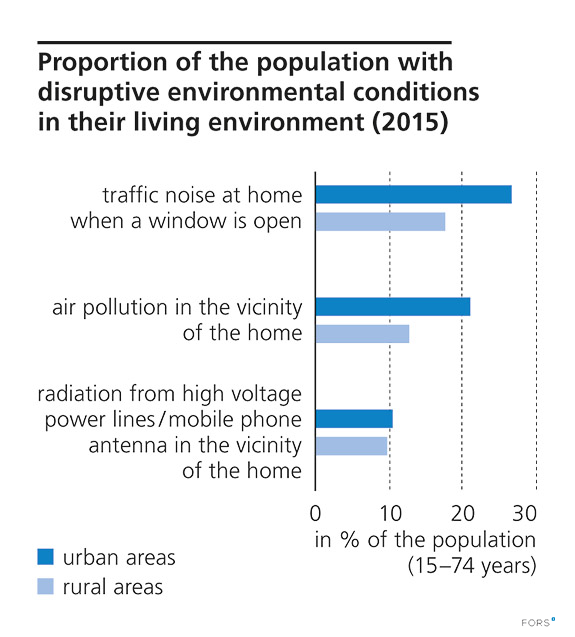 Proportion of the population with disruptive environmental conditions in their living environment (2015)

traffic noise at home when a window is open

air pollution in the vicinity of the home

radiation from high voltage power lines/mobile phone antenna in the vicinity of the home

0
10
20
30

in % of the population (15–74 years)

urban areas
rural areas

FORS